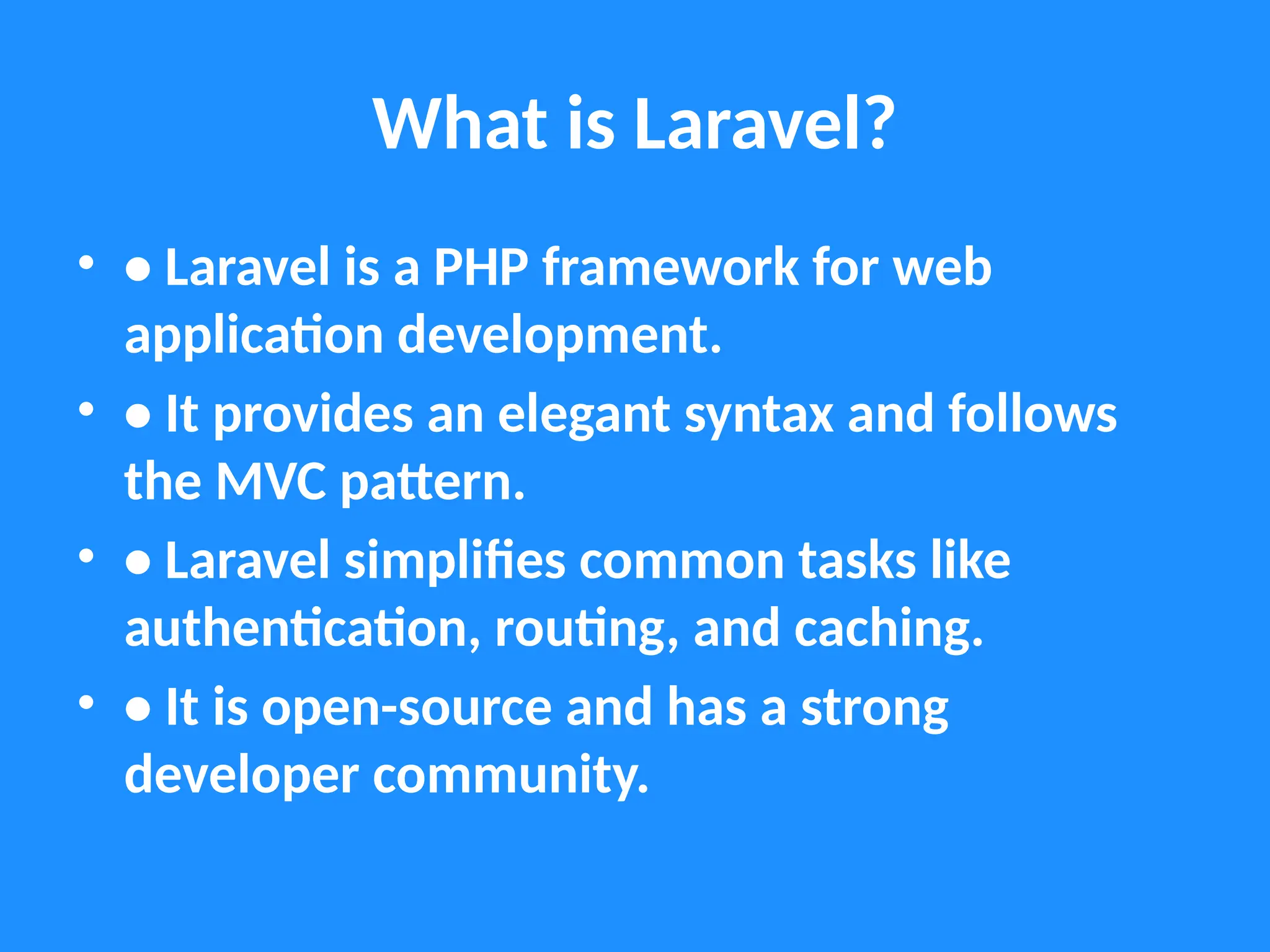 What is Laravel?

• ● Laravel is a PHP framework for web application development.
• ● It provides an elegant syntax and follows the MVC pattern.
• ● Laravel simplifies common tasks like authentication, routing, and caching.
• ● It is open-source and has a strong developer community.